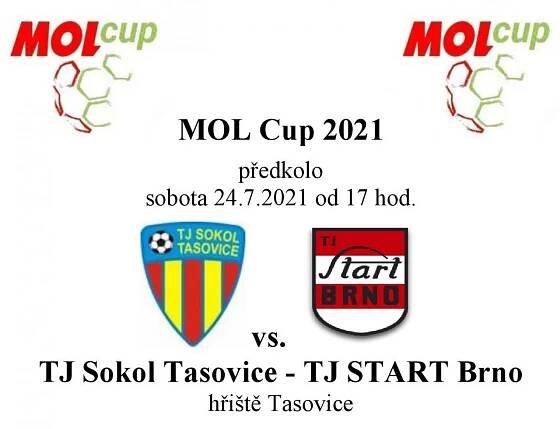 MOLcup

MOLcup

MOL Cup 2021

předkolo
sobota 24.7.2021 od 17 hod.

TJ SOKOL TASOVICE

TJ
Start
BRNO

vs.

TJ Sokol Tasovice - TJ START Brno
hřiště Tasovice